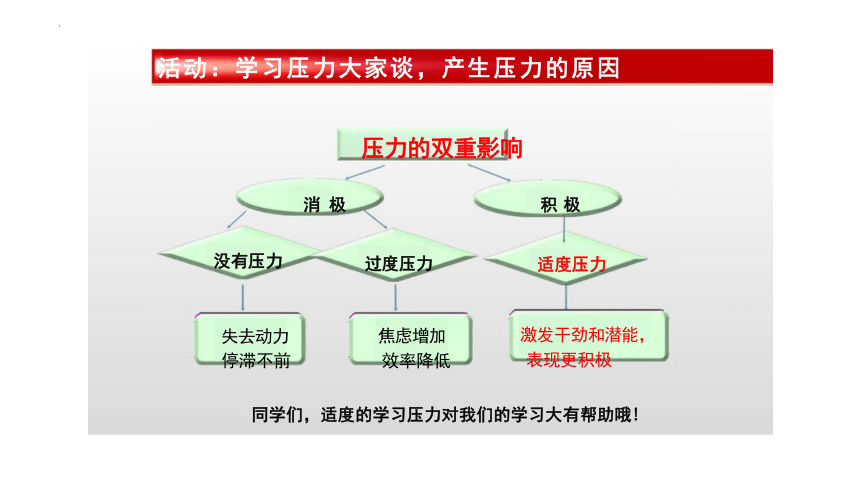 活动：学习压力大家谈，产生压力的原因

压力的双重影响

消 极

积 极

没有压力

过度压力

适度压力

失去动力
停滞不前

焦虑增加
效率降低

激发干劲和潜能，
表现更积极

同学们，适度的学习压力对我们的学习大有帮助哦！